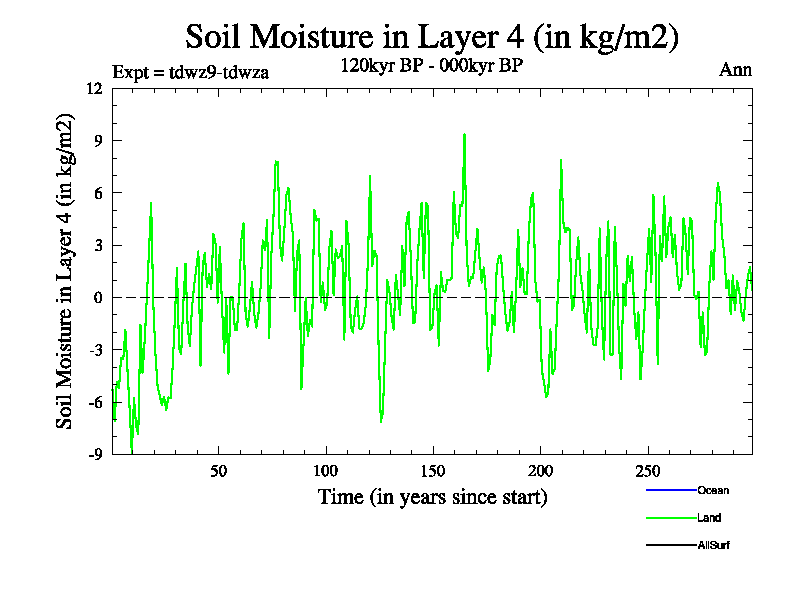 Soil Moisture in Layer 4 (in kg/m2)
Expt = tdwz9-tdwza
120kyr BP - 000kyr BP
Ann

Soil Moisture in Layer 4 (in kg/m2)
12
9
6
3
0
-3
-6
-9

50
100
150
200
250
Time (in years since start)

Ocean
Land
AllSurf